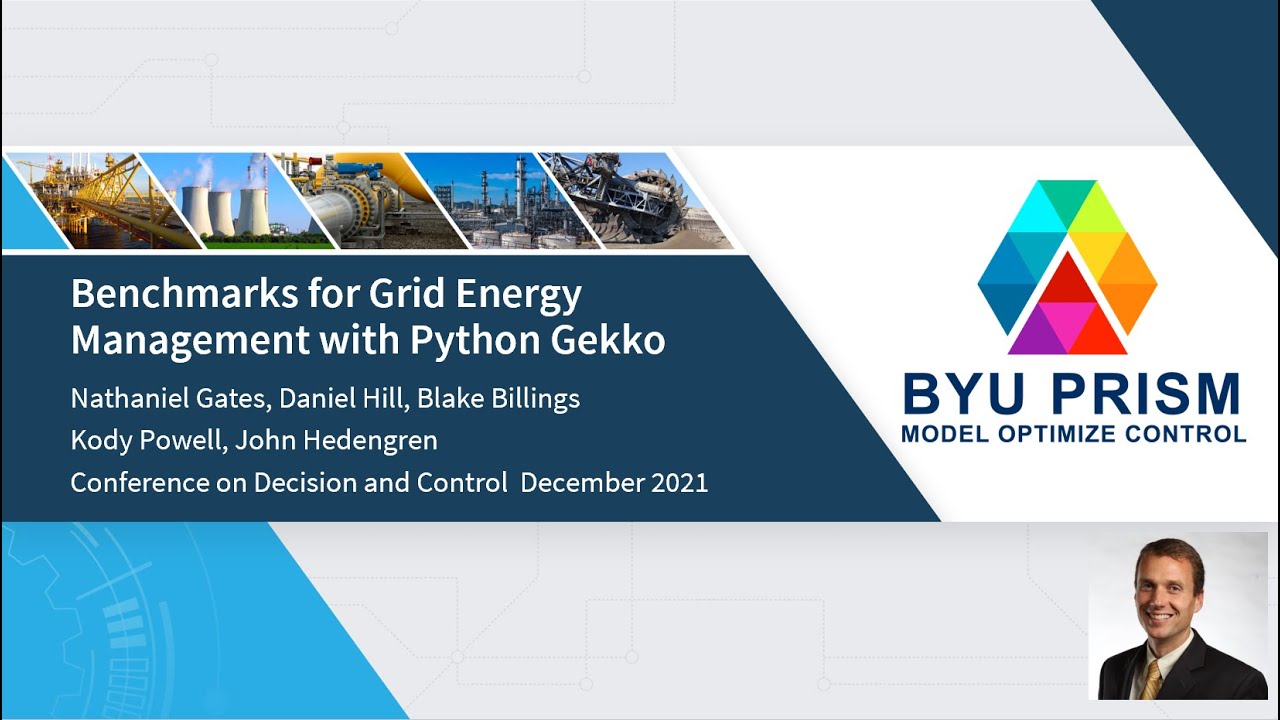 Benchmarks for Grid Energy Management with Python Gekko

Nathaniel Gates, Daniel Hill, Blake Billings

Kody Powell, John Hedengren

Conference on Decision and Control December 2021

BYU PRISM

MODEL OPTIMIZE CONTROL